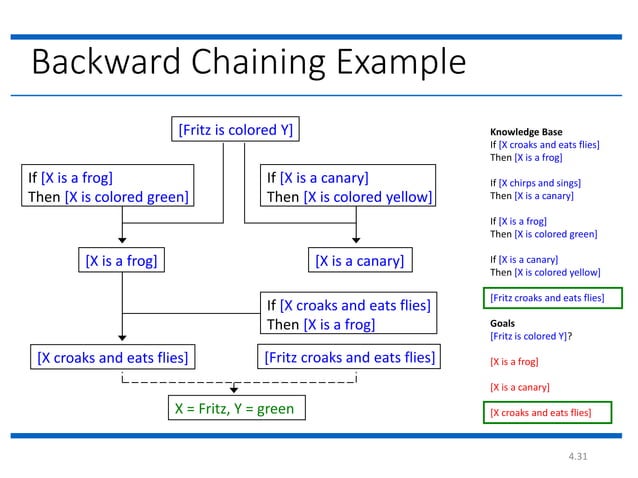 Backward Chaining Example

[Fritz is colored Y]

If [X is a frog]
Then [X is colored green]

If [X is a canary]
Then [X is colored yellow]

[X is a frog]

[X is a canary]

If [X croaks and eats flies]
Then [X is a frog]

[X croaks and eats flies]

[Fritz croaks and eats flies]

X = Fritz, Y = green

Knowledge Base
If [X croaks and eats flies]
Then [X is a frog]

If [X chirps and sings]
Then [X is a canary]

If [X is a frog]
Then [X is colored green]

If [X is a canary]
Then [X is colored yellow]

[Fritz croaks and eats flies]

Goals
[Fritz is colored Y]?

[X is a frog]

[X is a canary]

[X croaks and eats flies]

4.31